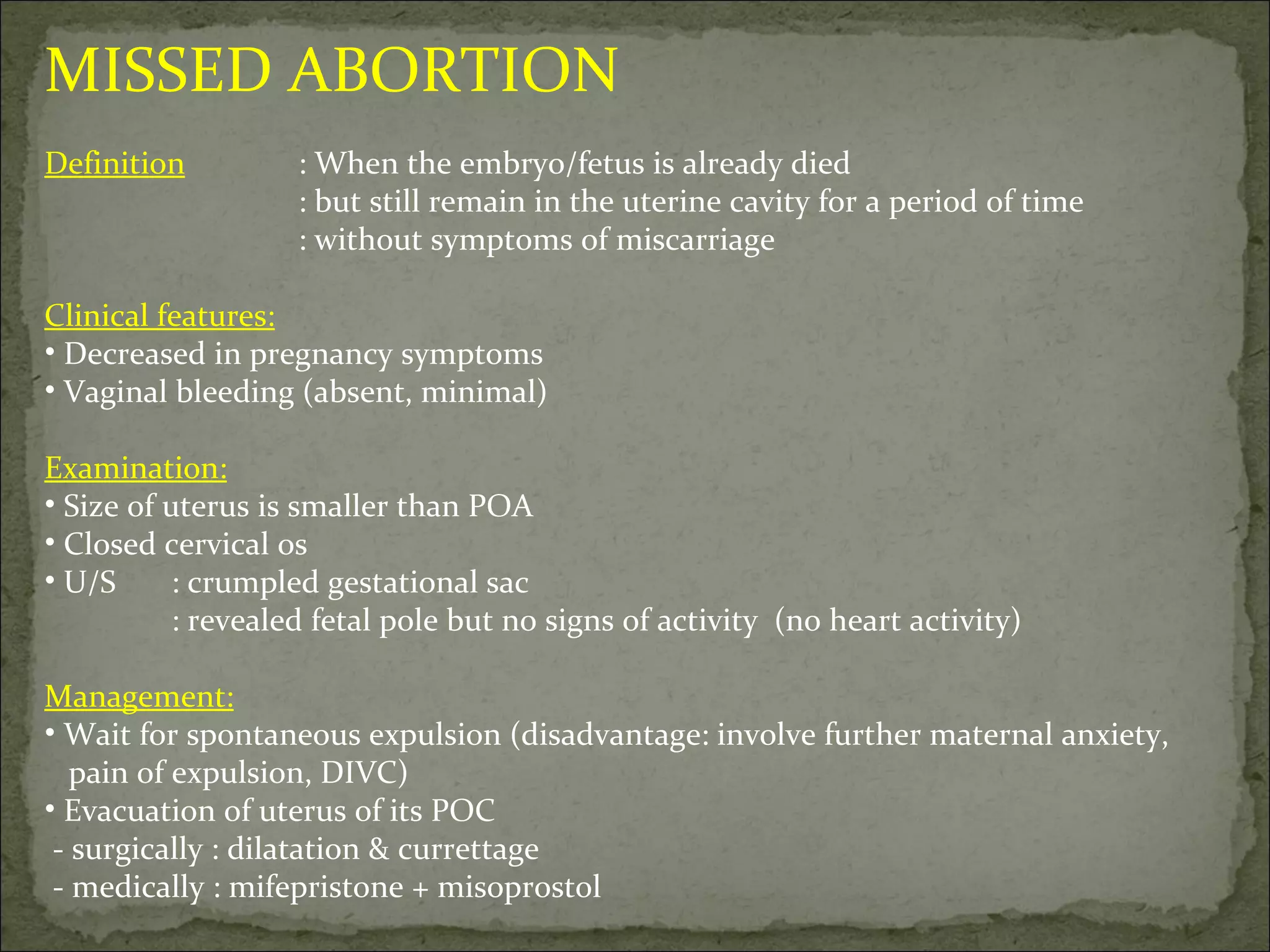 MISSED ABORTION

Definition : When the embryo/fetus is already died
: but still remain in the uterine cavity for a period of time
: without symptoms of miscarriage

Clinical features:
• Decreased in pregnancy symptoms
• Vaginal bleeding (absent, minimal)

Examination:
• Size of uterus is smaller than POA
• Closed cervical os
• U/S : crumpled gestational sac
: revealed fetal pole but no signs of activity (no heart activity)

Management:
• Wait for spontaneous expulsion (disadvantage: involve further maternal anxiety, pain of expulsion, DIVC)
• Evacuation of uterus of its POC
- surgically : dilatation & currettage
- medically : mifepristone + misoprostol